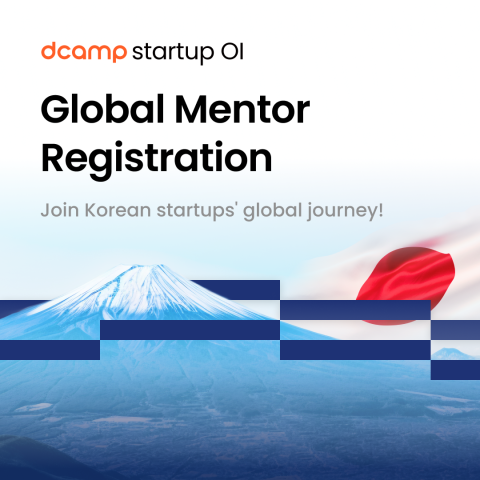 dcamp startup OI

Global Mentor Registration

Join Korean startups' global journey!